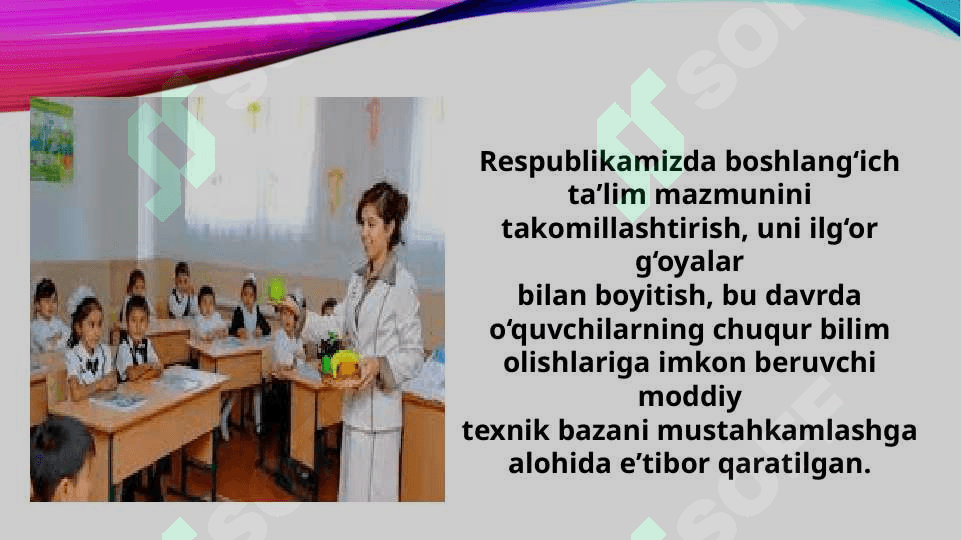 Respublikamizda boshlang‘ich ta’lim mazmunini takomillashtirish, uni ilg‘or g‘oyalar
bilan boyitish, bu davrda o‘quvchilarning chuqur bilim olishlariga imkon beruvchi moddiy
texnik bazani mustahkamlashga alohida e’tibor qaratilgan.